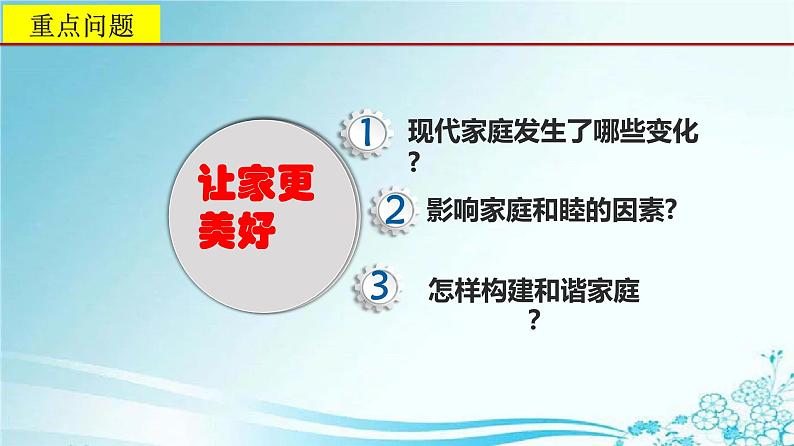 重点问题

让家更美好

1 现代家庭发生了哪些变化？

2 影响家庭和睦的因素?

3 怎样构建和谐家庭？